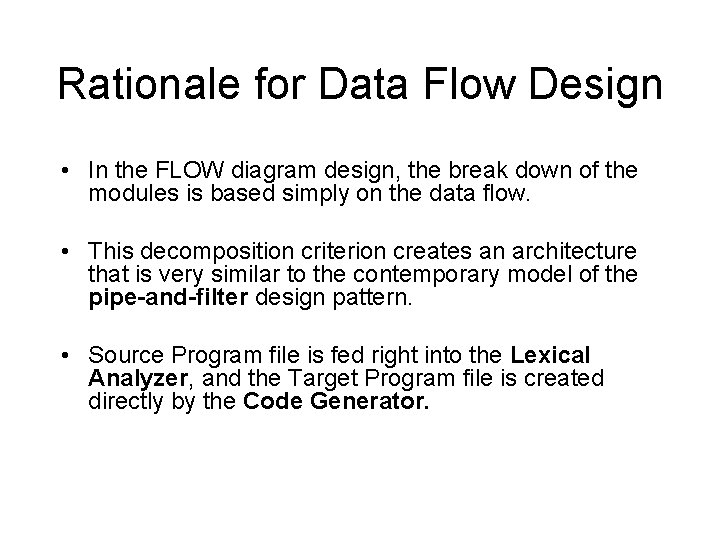 Rationale for Data Flow Design

• In the FLOW diagram design, the break down of the modules is based simply on the data flow.

• This decomposition criterion creates an architecture that is very similar to the contemporary model of the pipe-and-filter design pattern.

• Source Program file is fed right into the Lexical Analyzer, and the Target Program file is created directly by the Code Generator.